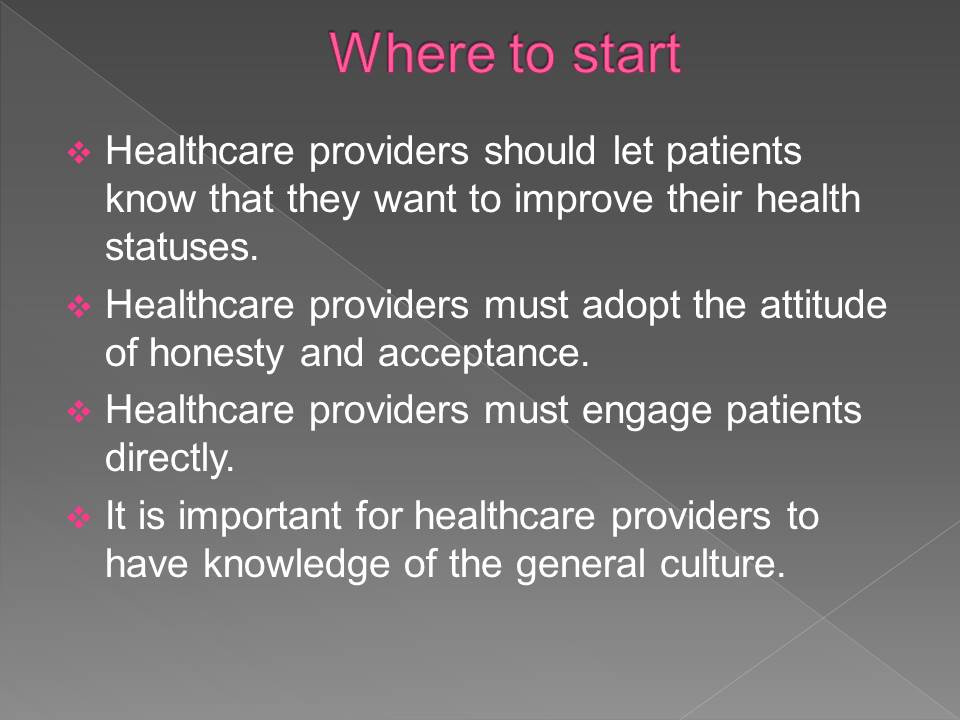 Where to start

❖ Healthcare providers should let patients know that they want to improve their health statuses.

❖ Healthcare providers must adopt the attitude of honesty and acceptance.

❖ Healthcare providers must engage patients directly.

❖ It is important for healthcare providers to have knowledge of the general culture.